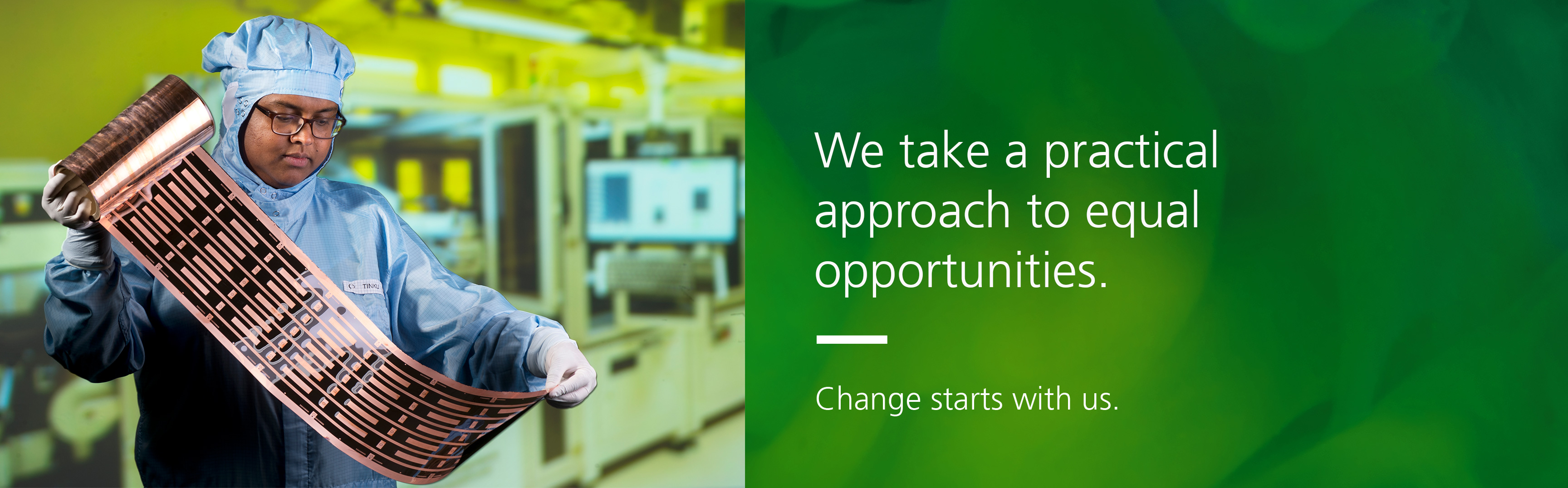 TINKU

We take a practical approach to equal opportunities.

Change starts with us.